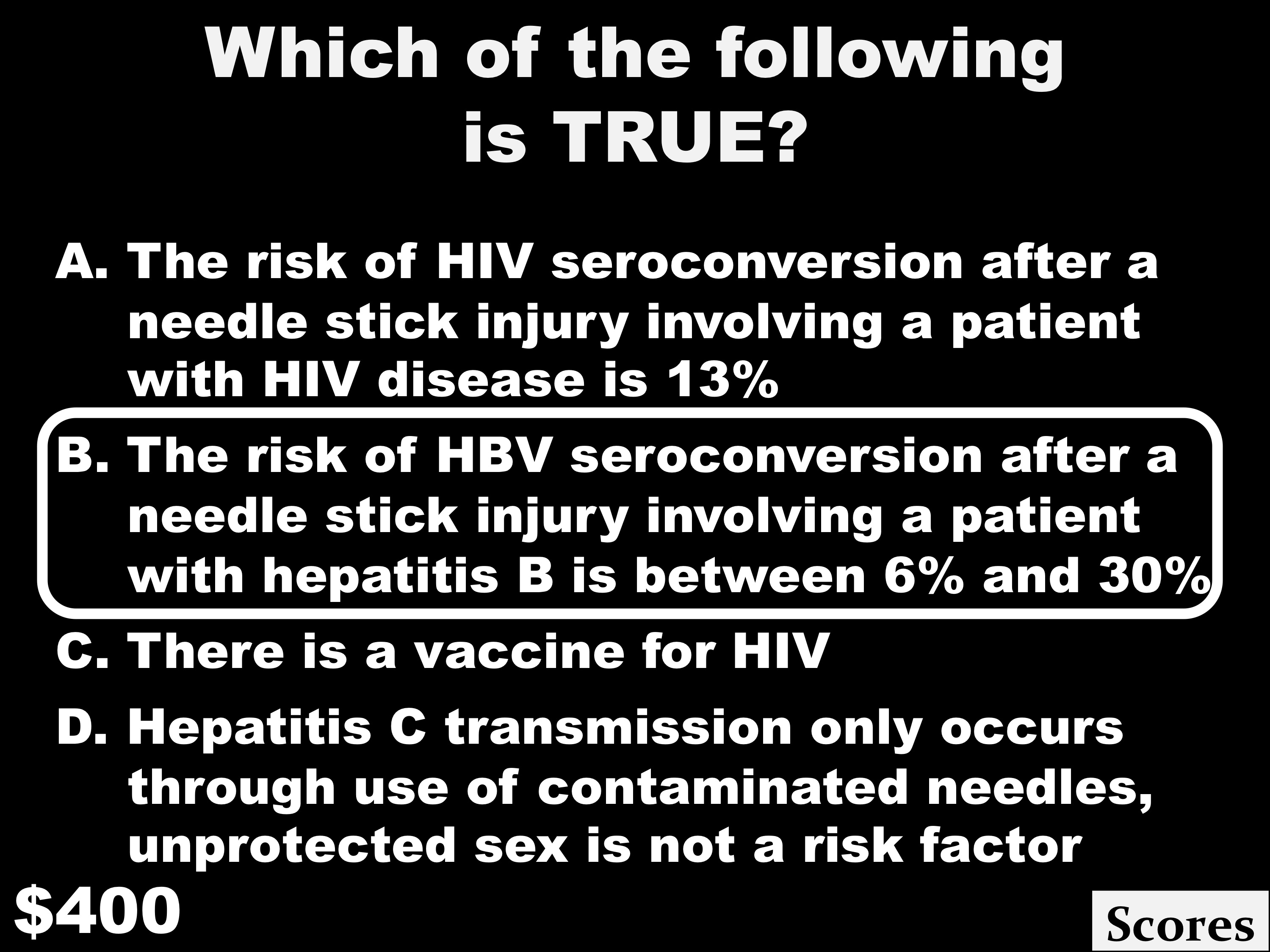 Which of the following is TRUE?

A. The risk of HIV seroconversion after a needle stick injury involving a patient with HIV disease is 13%

B. The risk of HBV seroconversion after a needle stick injury involving a patient with hepatitis B is between 6% and 30%

C. There is a vaccine for HIV

D. Hepatitis C transmission only occurs through use of contaminated needles, unprotected sex is not a risk factor

\$400

Scores